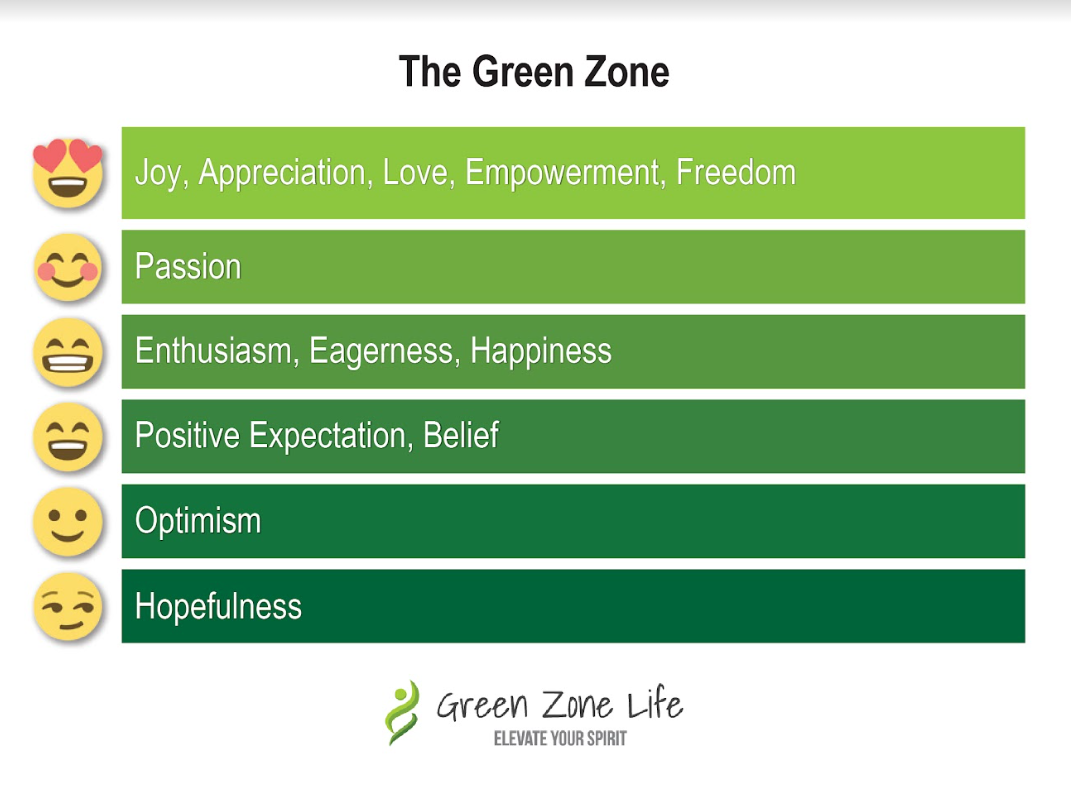 The Green Zone

Joy, Appreciation, Love, Empowerment, Freedom

Passion

Enthusiasm, Eagerness, Happiness

Positive Expectation, Belief

Optimism

Hopefulness

Green Zone Life
ELEVATE YOUR SPIRIT